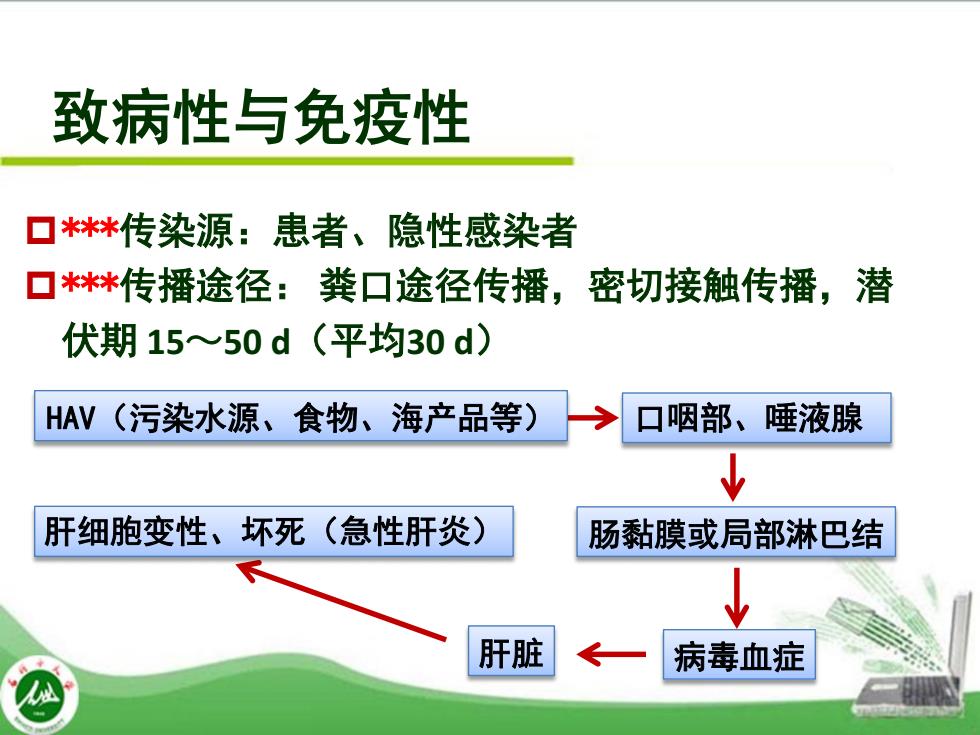 致病性与免疫性

***传染源：患者、隐性感染者

***传播途径： 粪口途径传播，密切接触传播，潜伏期 15～50 d（平均30 d）

HAV（污染水源、食物、海产品等）

口咽部、唾液腺

肠黏膜或局部淋巴结

病毒血症

肝脏

肝细胞变性、坏死（急性肝炎）